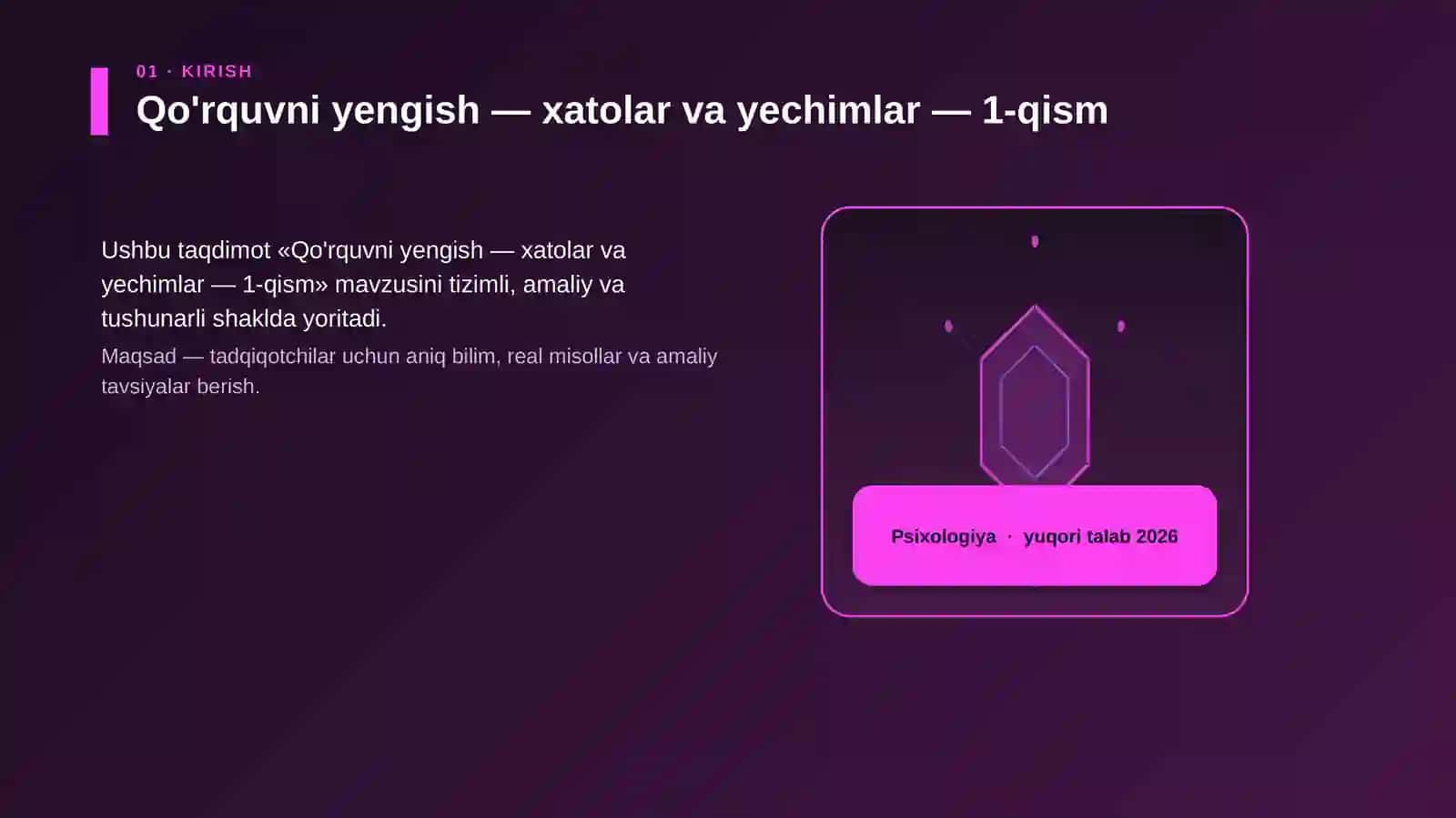 01 · KIRISH

Qo'rquvni yengish — xatolar va yechimlar — 1-qism

Ushbu taqdimot «Qo'rquvni yengish — xatolar va yechimlar — 1-qism» mavzusini tizimli, amaliy va tushunarli shaklda yoritadi.

Maqsad — tadqiqotchilar uchun aniq bilim, real misollar va amaliy tavsiyalar berish.

Psixologiya · yuqori talab 2026